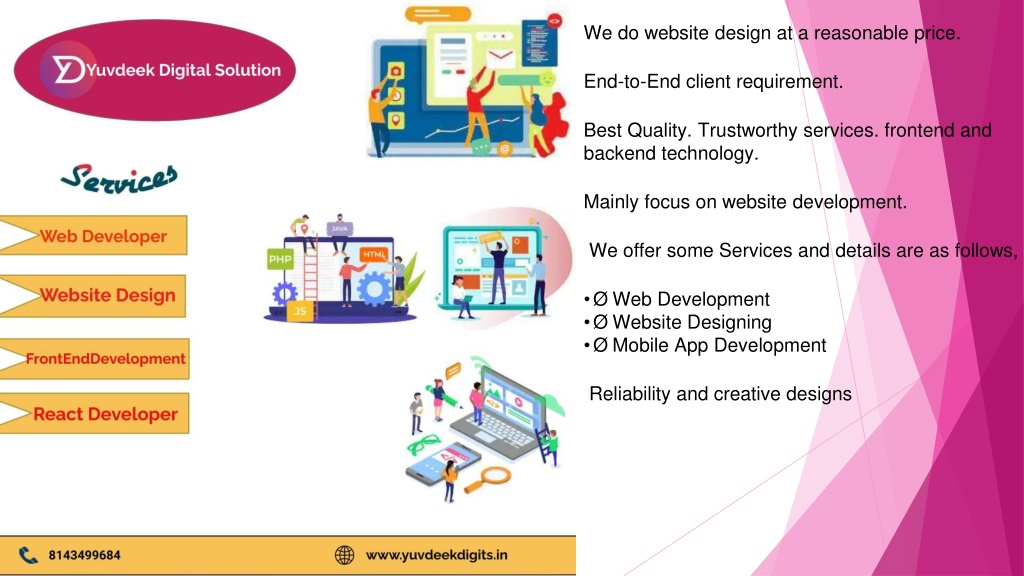 Yuvdeek Digital Solution

Services

Web Developer

Website Design

FrontEndDevelopment

React Developer

JAVA
PHP
HTML
JS

8143499684

www.yuvdeekdigits.in

We do website design at a reasonable price.

End-to-End client requirement.

Best Quality. Trustworthy services. frontend and backend technology.

Mainly focus on website development.

We offer some Services and details are as follows,

• Ø Web Development
• Ø Website Designing
• Ø Mobile App Development

Reliability and creative designs